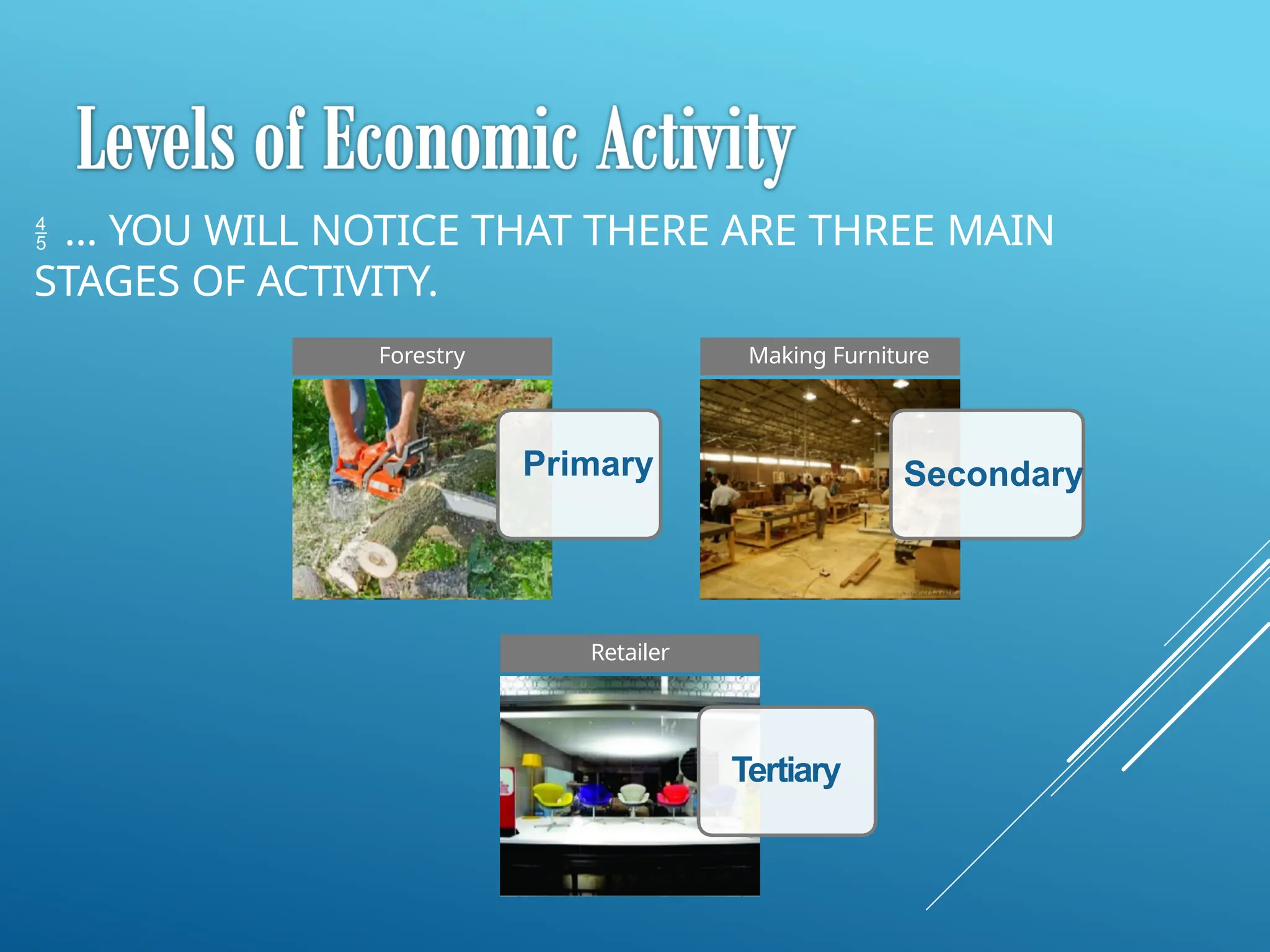 Levels of Economic Activity

$\frac{4}{5}$ ... YOU WILL NOTICE THAT THERE ARE THREE MAIN STAGES OF ACTIVITY.

Forestry

Primary

Making Furniture

Secondary

Retailer

Tertiary